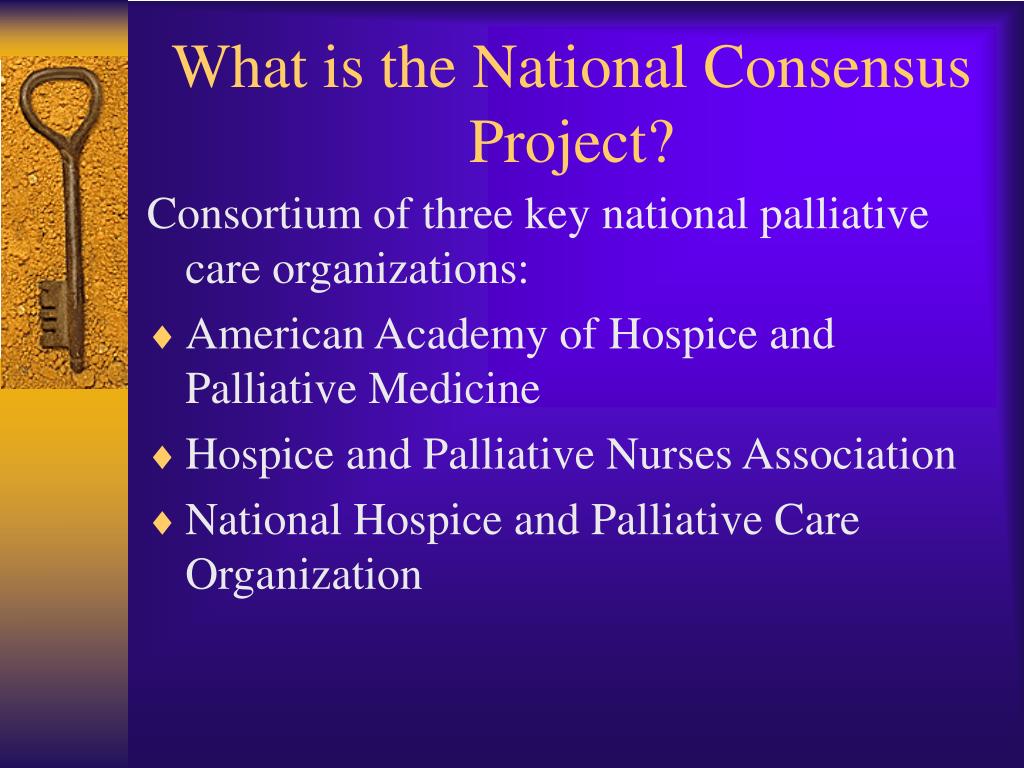 What is the National Consensus Project?

Consortium of three key national palliative care organizations:

♦ American Academy of Hospice and Palliative Medicine

♦ Hospice and Palliative Nurses Association

♦ National Hospice and Palliative Care Organization